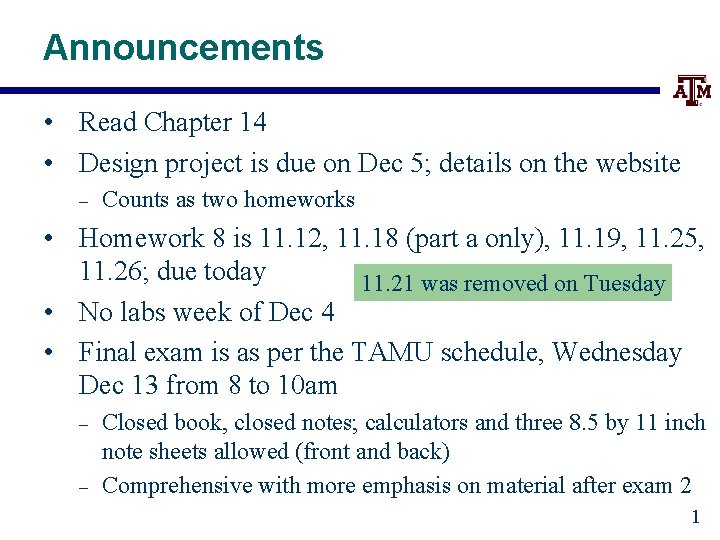 Announcements

ATM

• Read Chapter 14
• Design project is due on Dec 5; details on the website
  – Counts as two homeworks
• Homework 8 is 11.12, 11.18 (part a only), 11.19, 11.25, 11.26; due today

11.21 was removed on Tuesday

• No labs week of Dec 4
• Final exam is as per the TAMU schedule, Wednesday Dec 13 from 8 to 10am
  – Closed book, closed notes; calculators and three 8.5 by 11 inch note sheets allowed (front and back)
  – Comprehensive with more emphasis on material after exam 2

1